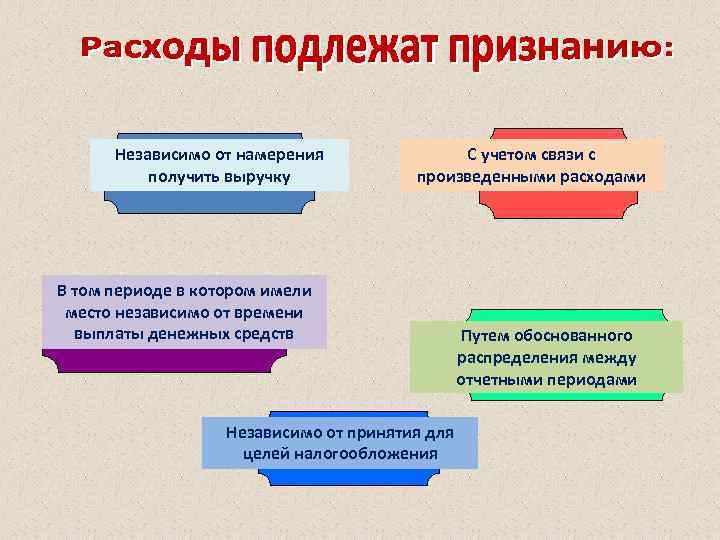 Расходы подлежат признанию:

Независимо от намерения получить выручку

С учетом связи с произведенными расходами

В том периоде в котором имели место независимо от времени выплаты денежных средств

Путем обоснованного распределения между отчетными периодами

Независимо от принятия для целей налогообложения